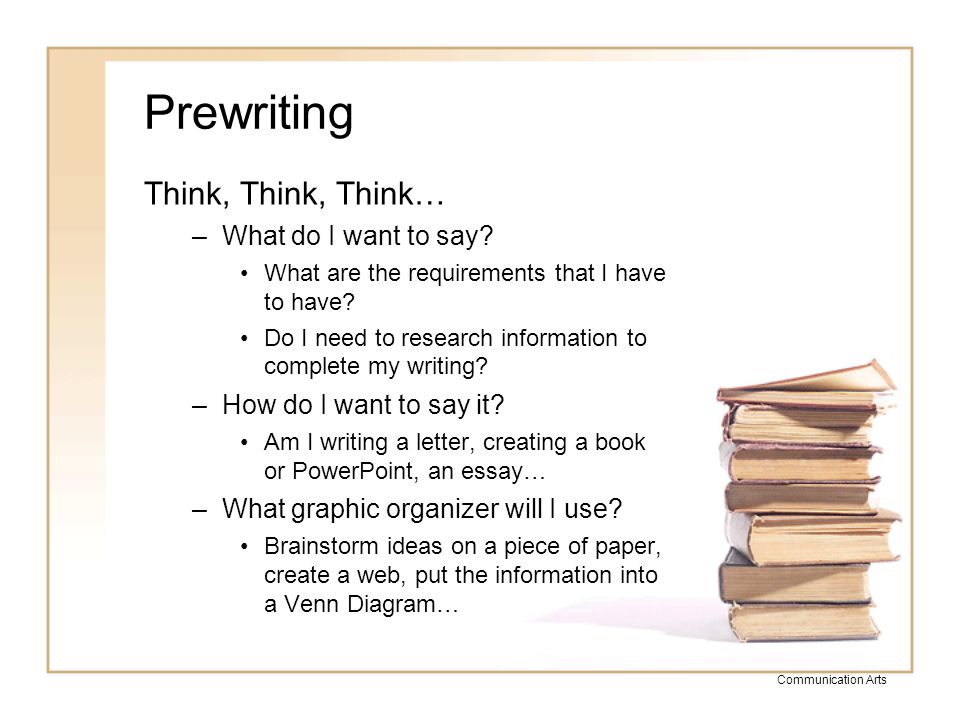 Prewriting

Think, Think, Think…

– What do I want to say?

• What are the requirements that I have to have?

• Do I need to research information to complete my writing?

– How do I want to say it?

• Am I writing a letter, creating a book or PowerPoint, an essay…

– What graphic organizer will I use?

• Brainstorm ideas on a piece of paper, create a web, put the information into a Venn Diagram…

Communication Arts